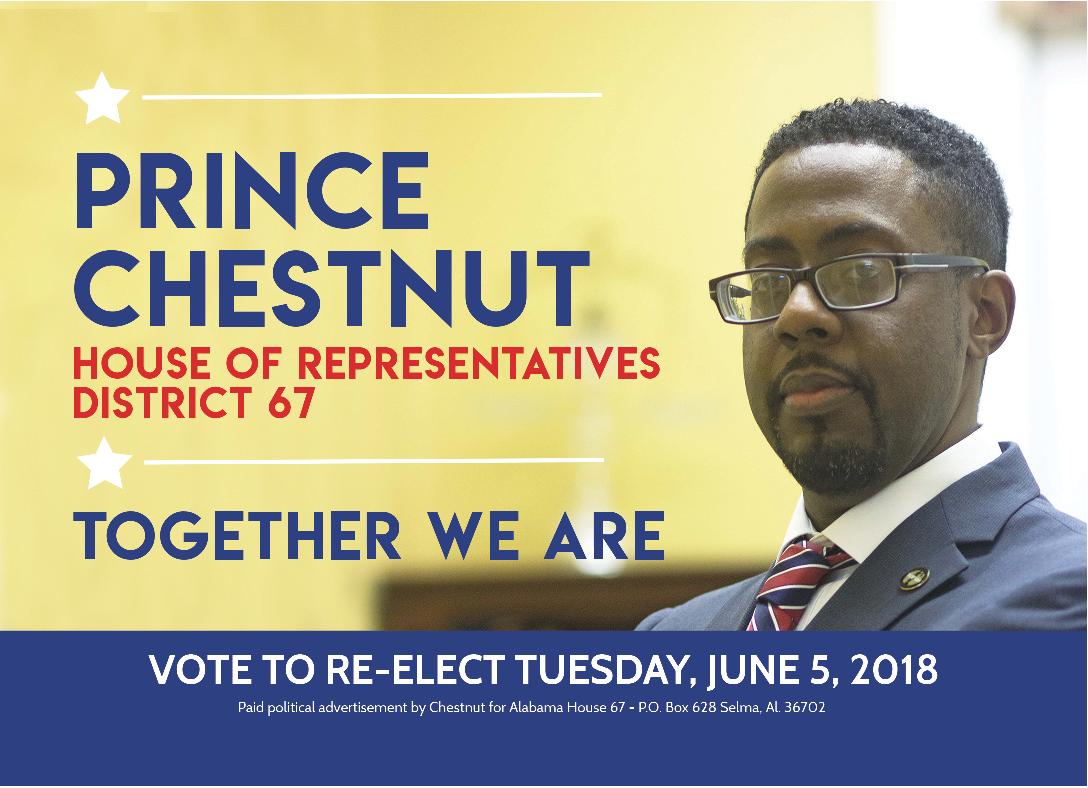 PRINCE CHESTNUT

HOUSE OF REPRESENTATIVES
DISTRICT 67

TOGETHER WE ARE

VOTE TO RE-ELECT TUESDAY, JUNE 5, 2018

Paid political advertisement by Chestnut for Alabama House 67 - P.O. Box 628 Selma, Al. 36702